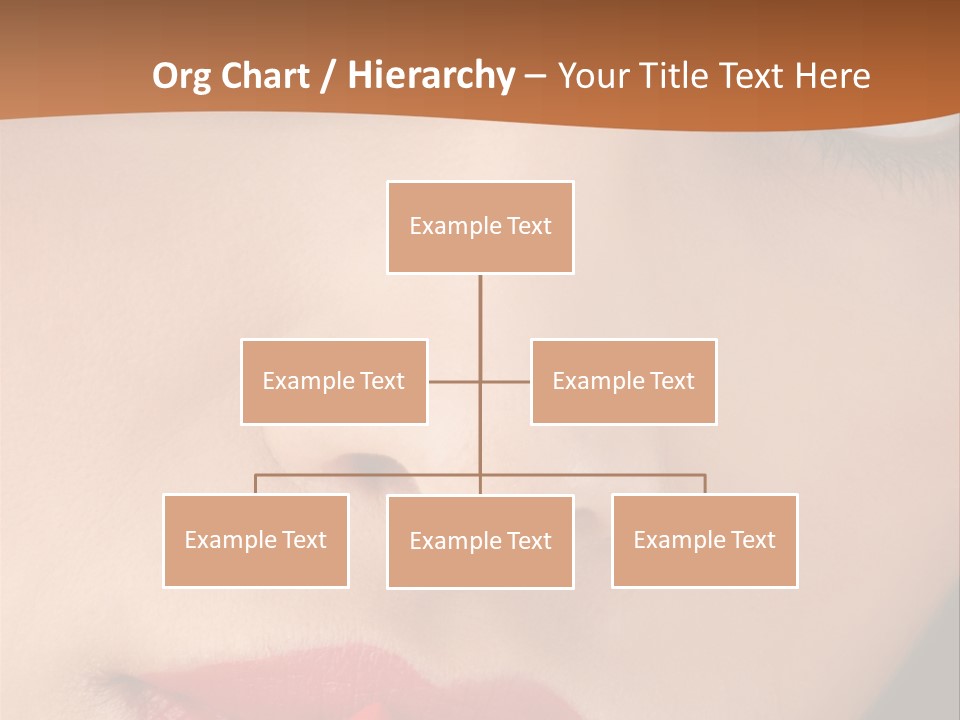 Org Chart / Hierarchy – Your Title Text Here

Example Text

Example Text

Example Text

Example Text

Example Text

Example Text